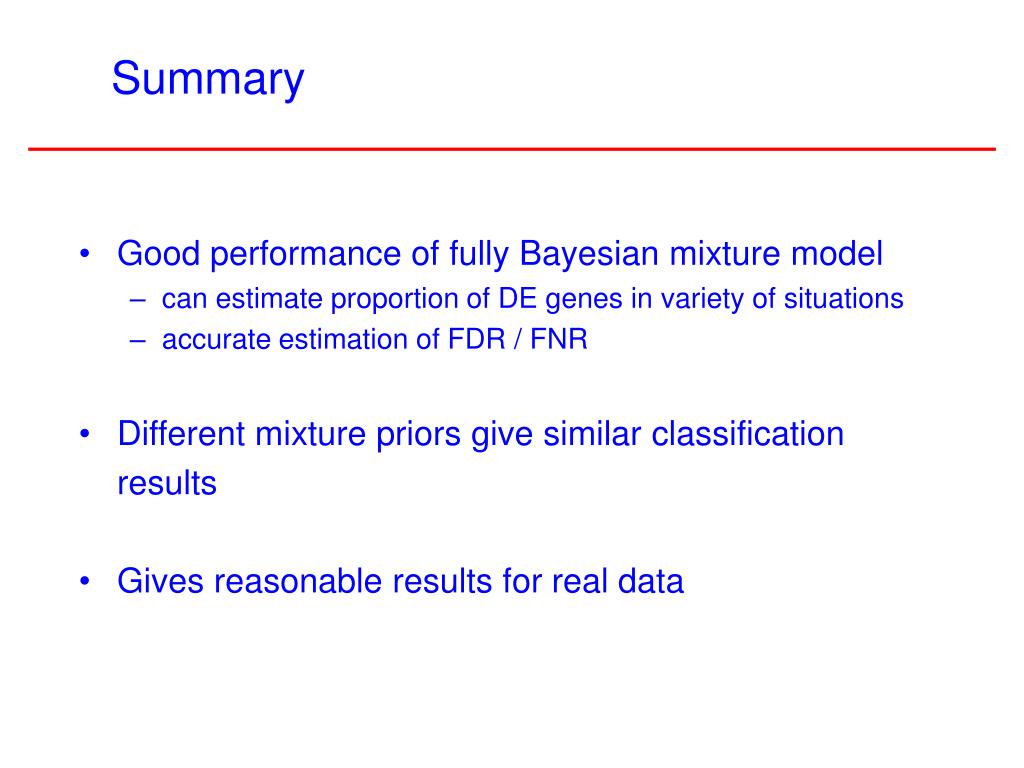 Summary

• Good performance of fully Bayesian mixture model
– can estimate proportion of DE genes in variety of situations
– accurate estimation of FDR / FNR

• Different mixture priors give similar classification results

• Gives reasonable results for real data